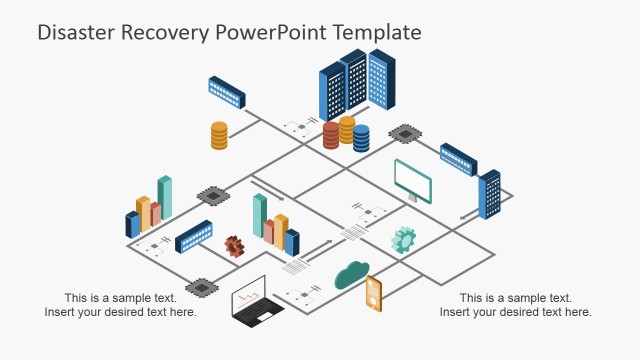 Disaster Recovery PowerPoint Template

This is a sample text.
Insert your desired text here.

This is a sample text.
Insert your desired text here.